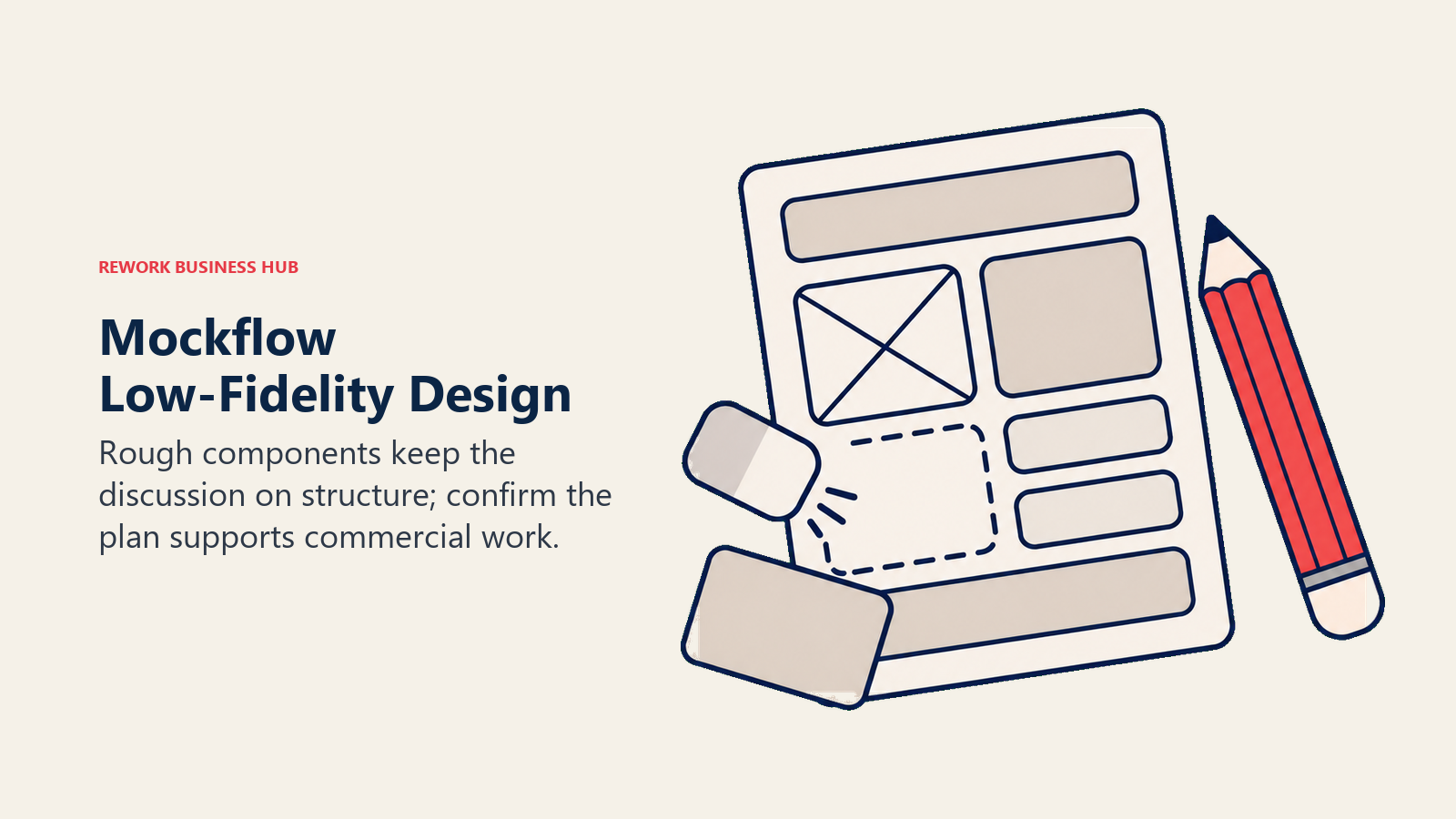 REWORK BUSINESS HUB

Mockflow
Low-Fidelity Design

Rough components keep the discussion on structure; confirm the plan supports commercial work.